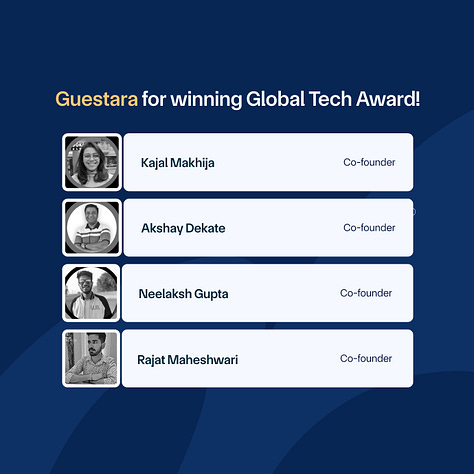 Guestara for winning Global Tech Award!

Kajal Makhija Co-founder

Akshay Dekate Co-founder

Neelaksh Gupta Co-founder

Rajat Maheshwari Co-founder